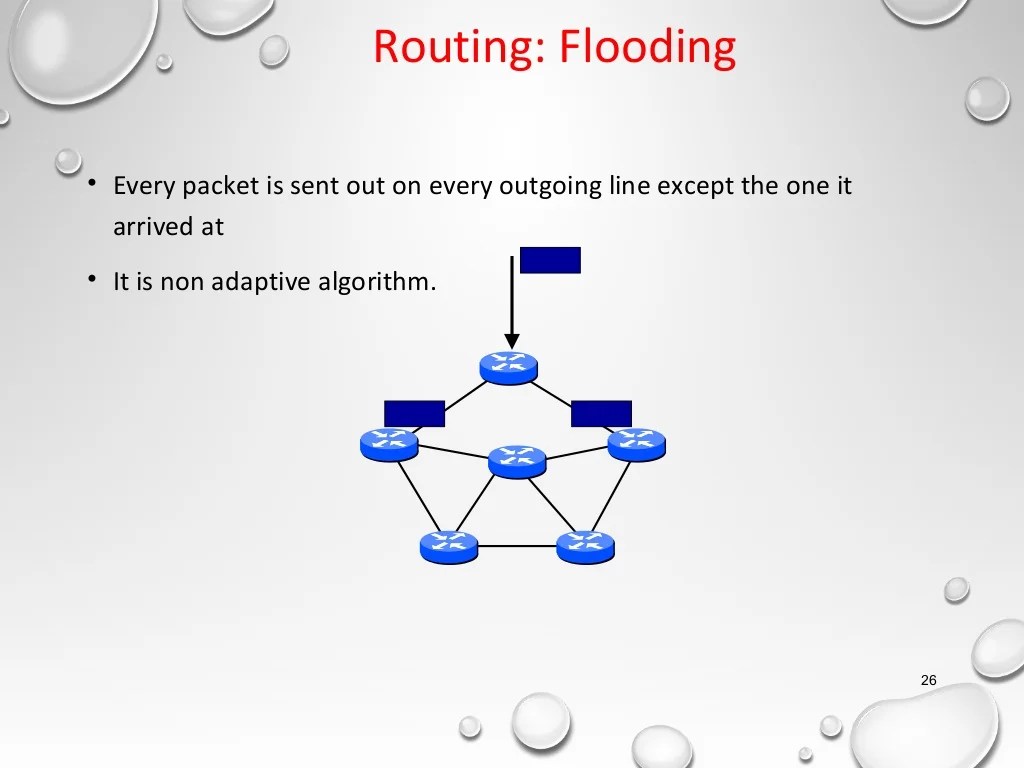 Routing: Flooding

• Every packet is sent out on every outgoing line except the one it arrived at

• It is non adaptive algorithm.

26